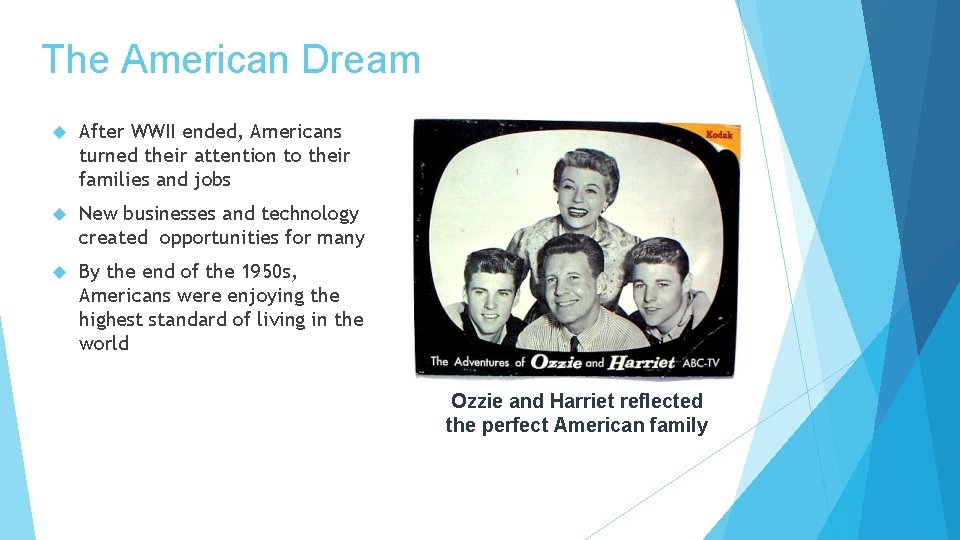 The American Dream

After WWII ended, Americans turned their attention to their families and jobs

New businesses and technology created opportunities for many

By the end of the 1950s, Americans were enjoying the highest standard of living in the world

Kodak

The Adventures of Ozzie and Harriet ABC-TV

Ozzie and Harriet reflected the perfect American family